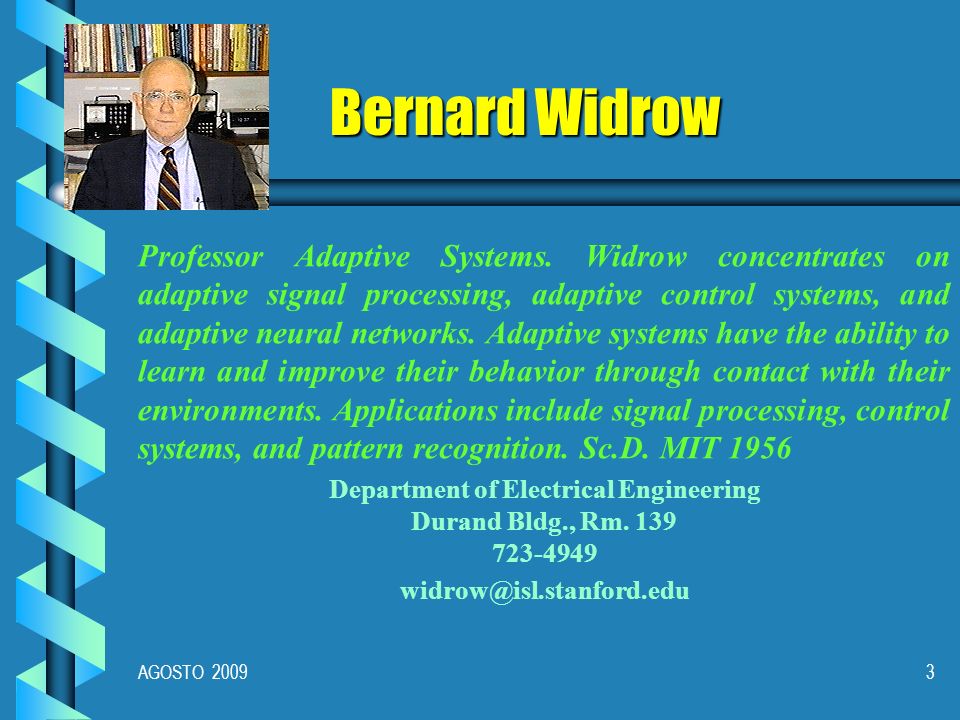 Bernard Widrow

Professor Adaptive Systems. Widrow concentrates on adaptive signal processing, adaptive control systems, and adaptive neural networks. Adaptive systems have the ability to learn and improve their behavior through contact with their environments. Applications include signal processing, control systems, and pattern recognition. Sc.D. MIT 1956

Department of Electrical Engineering
Durand Bldg., Rm. 139
723-4949
widrow@isl.stanford.edu

AGOSTO 2009

3